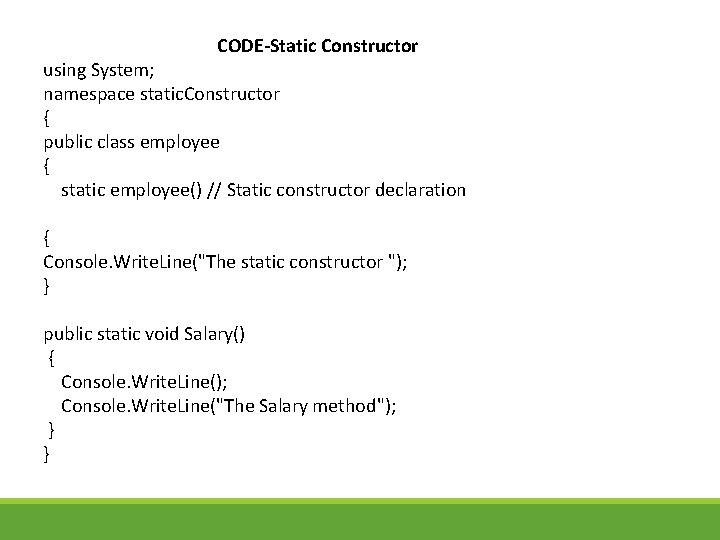 CODE-Static Constructor

using System;
namespace staticConstructor
{
public class employee
{
static employee() // Static constructor declaration

{
Console.WriteLine("The static constructor ");
}

public static void Salary()
{
Console.WriteLine();
Console.WriteLine("The Salary method");
}
}